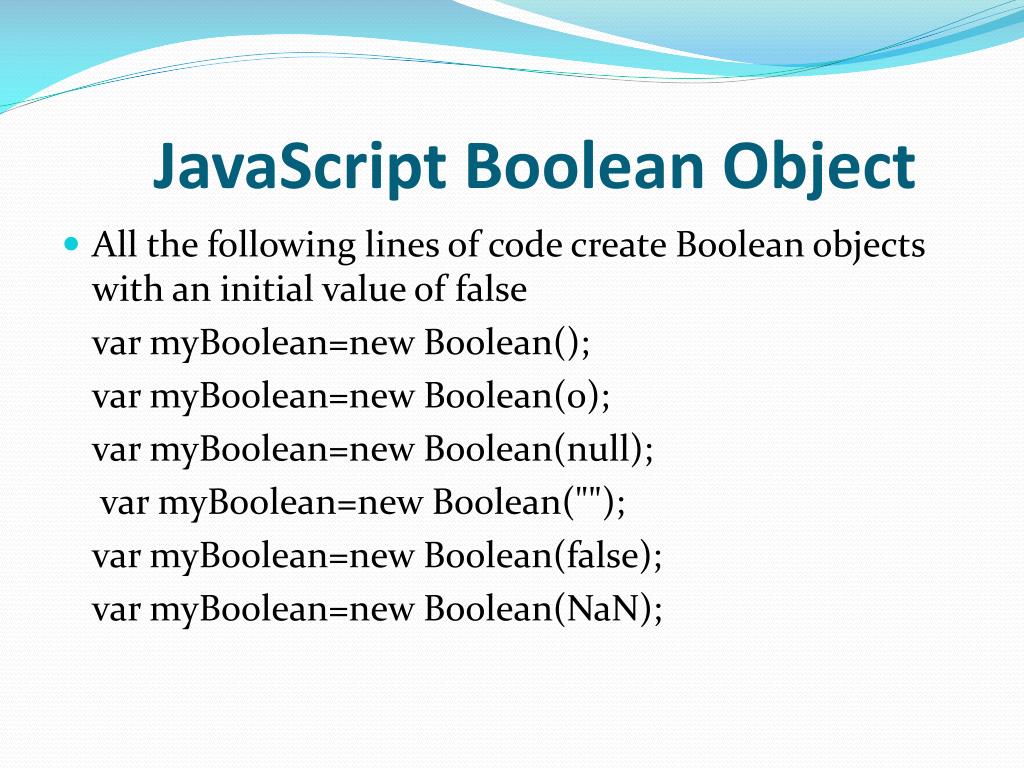 JavaScript Boolean Object

All the following lines of code create Boolean objects with an initial value of false

var myBoolean=new Boolean();

var myBoolean=new Boolean(0);

var myBoolean=new Boolean(null);

var myBoolean=new Boolean("");

var myBoolean=new Boolean(false);

var myBoolean=new Boolean(NaN);